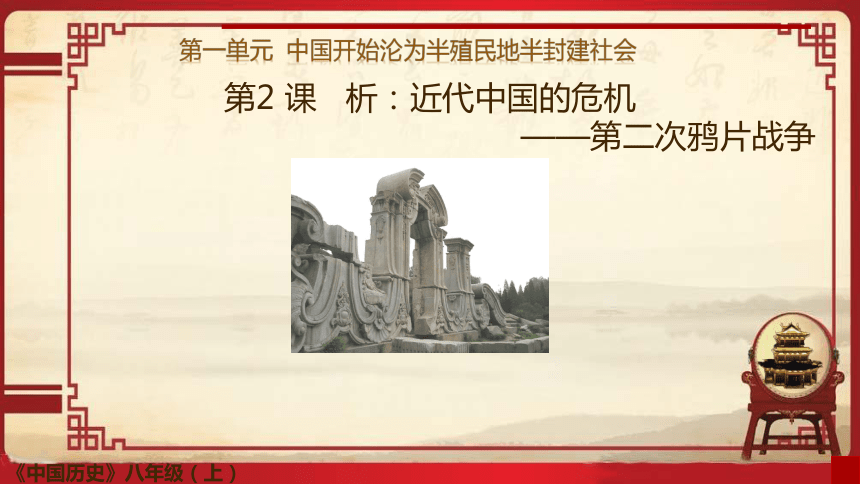 第一单元 中国开始沦为半殖民地半封建社会

第2 课 析：近代中国的危机

——第二次鸦片战争

《中国历史》八年级（上）